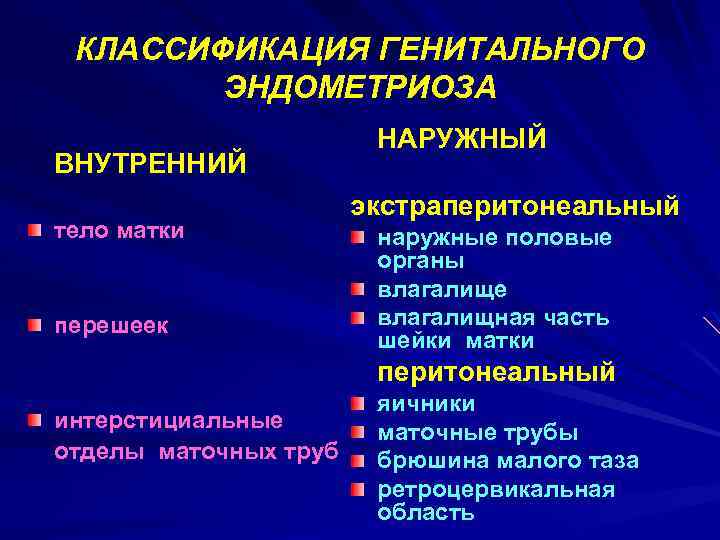 КЛАССИФИКАЦИЯ ГЕНИТАЛЬНОГО ЭНДОМЕТРИОЗА

ВНУТРЕННИЙ

тело матки

перешеек

интерстициальные отделы маточных труб

НАРУЖНЫЙ

экстраперитонеальный

наружные половые органы

влагалище

влагалищная часть шейки матки

перитонеальный

яичники

маточные трубы

брюшина малого таза

ретроцервикальная область